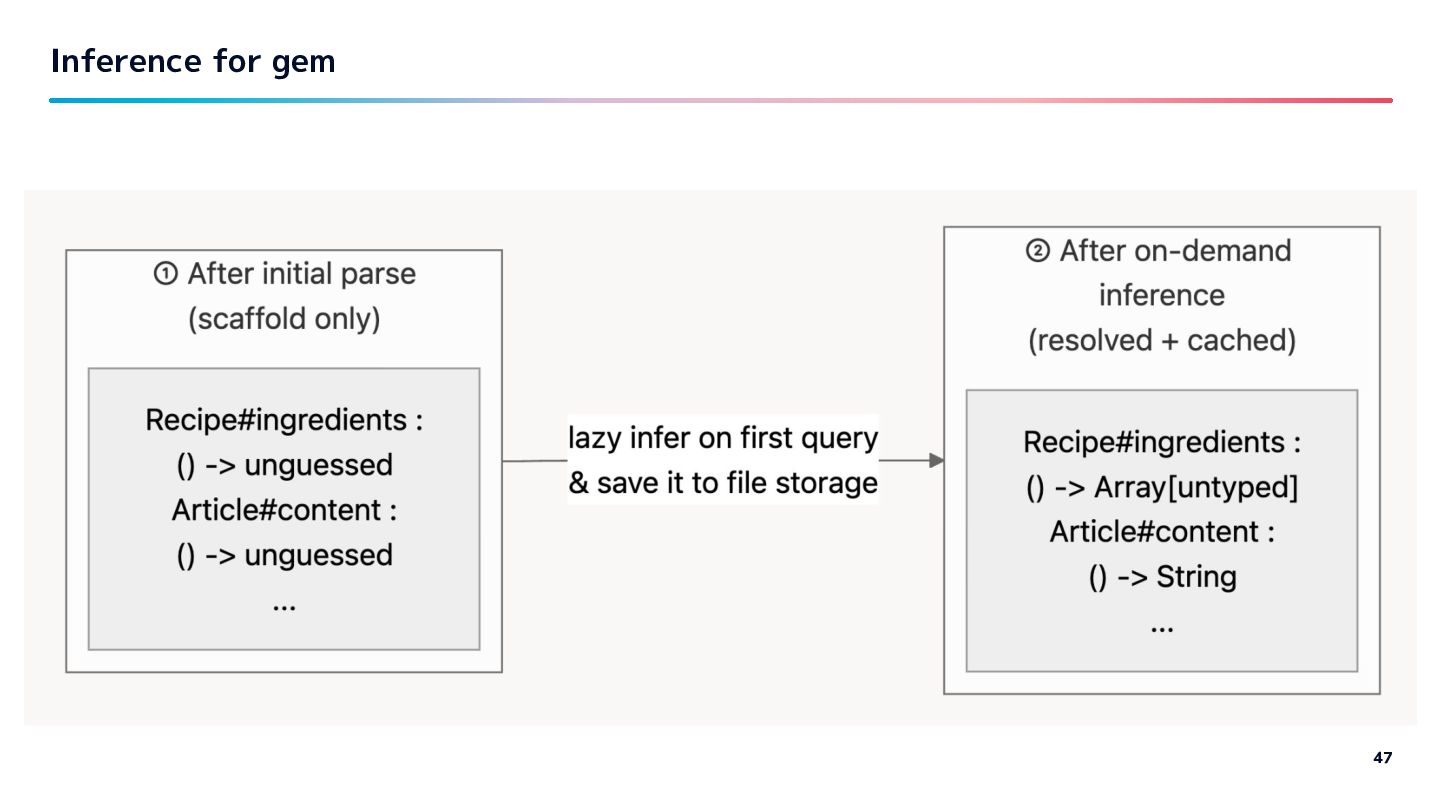 Inference for gem

① After initial parse
(scaffold only)

Recipe#ingredients :
() -> unguessed
Article#content :
() -> unguessed
...

lazy infer on first query
& save it to file storage

② After on-demand inference
(resolved + cached)

Recipe#ingredients :
() -> Array[untyped]
Article#content :
() -> String
...

47